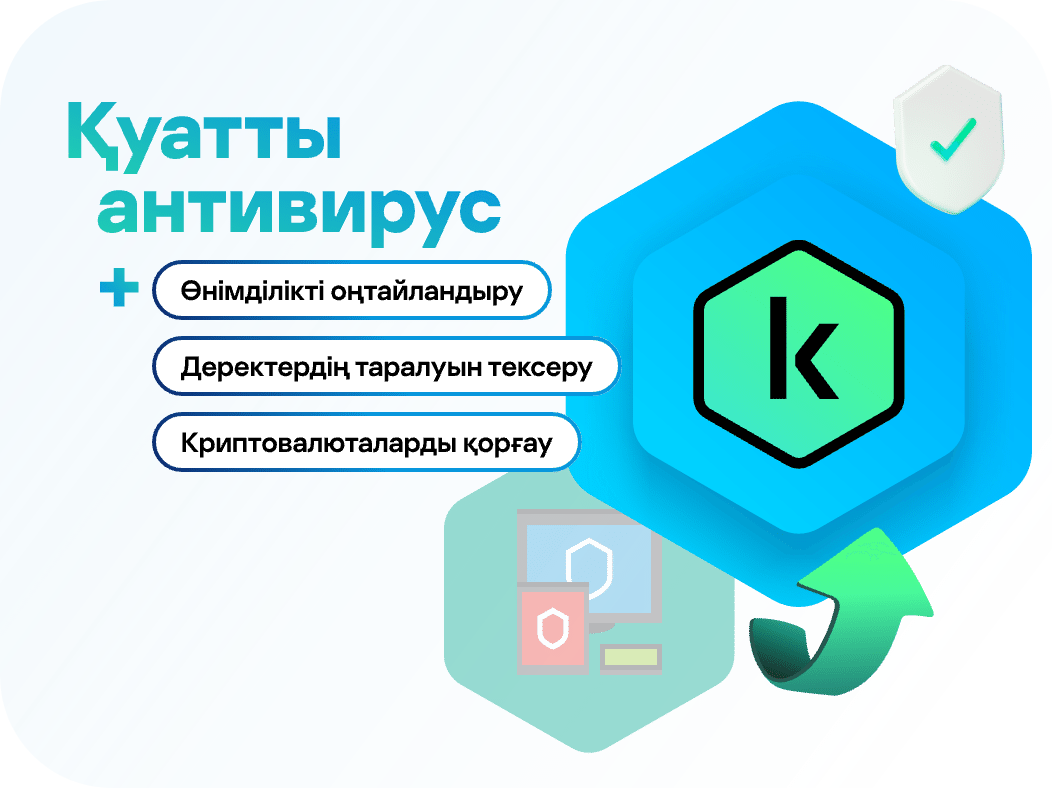 Қуатты антивирус

+

Өнімділікті оңтайландыру

Деректердің таралуын тексеру

Криптовалюталарды қорғау

k